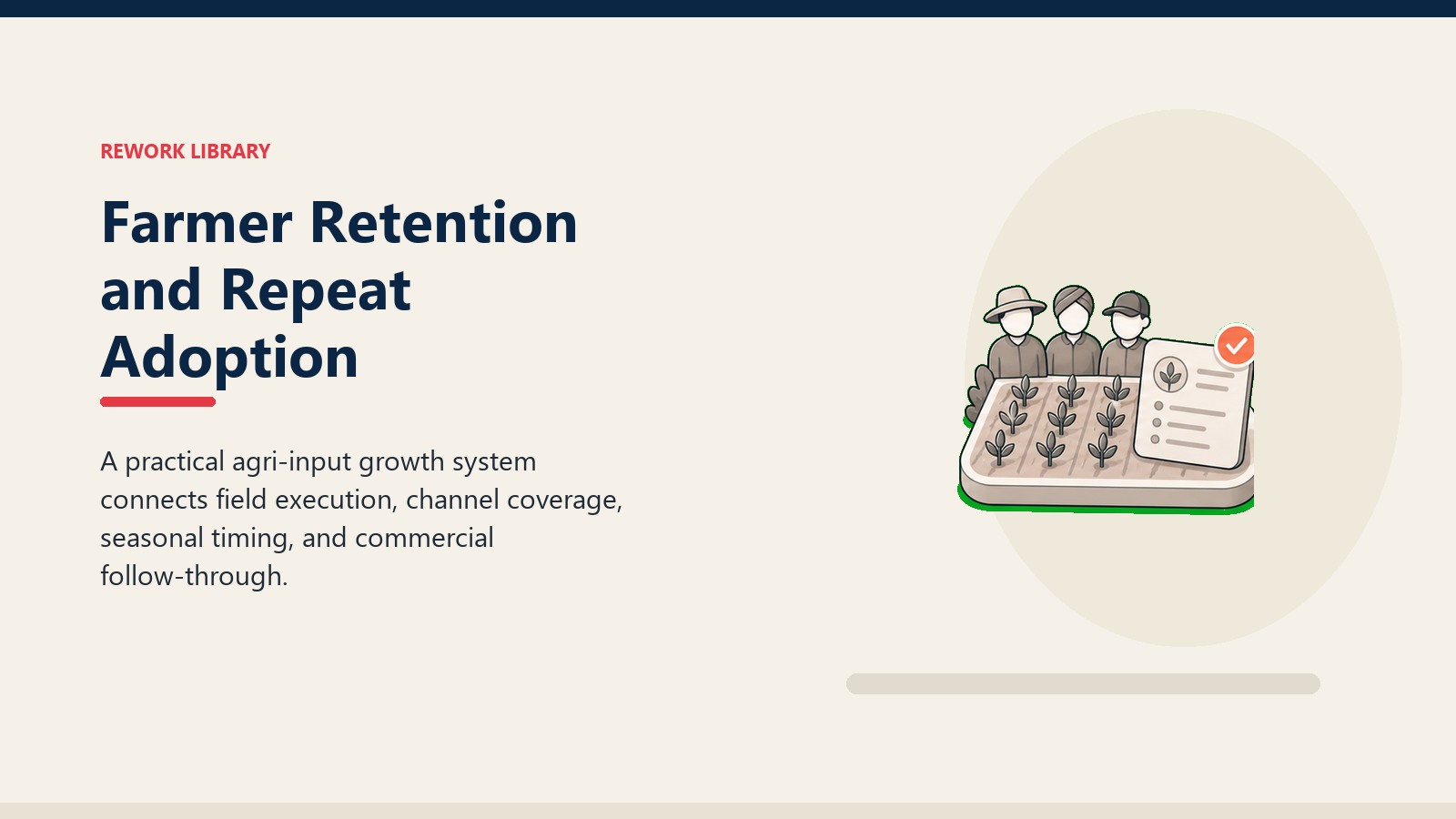 REWORK LIBRARY

Farmer Retention and Repeat Adoption

A practical agri-input growth system connects field execution, channel coverage, seasonal timing, and commercial follow-through.